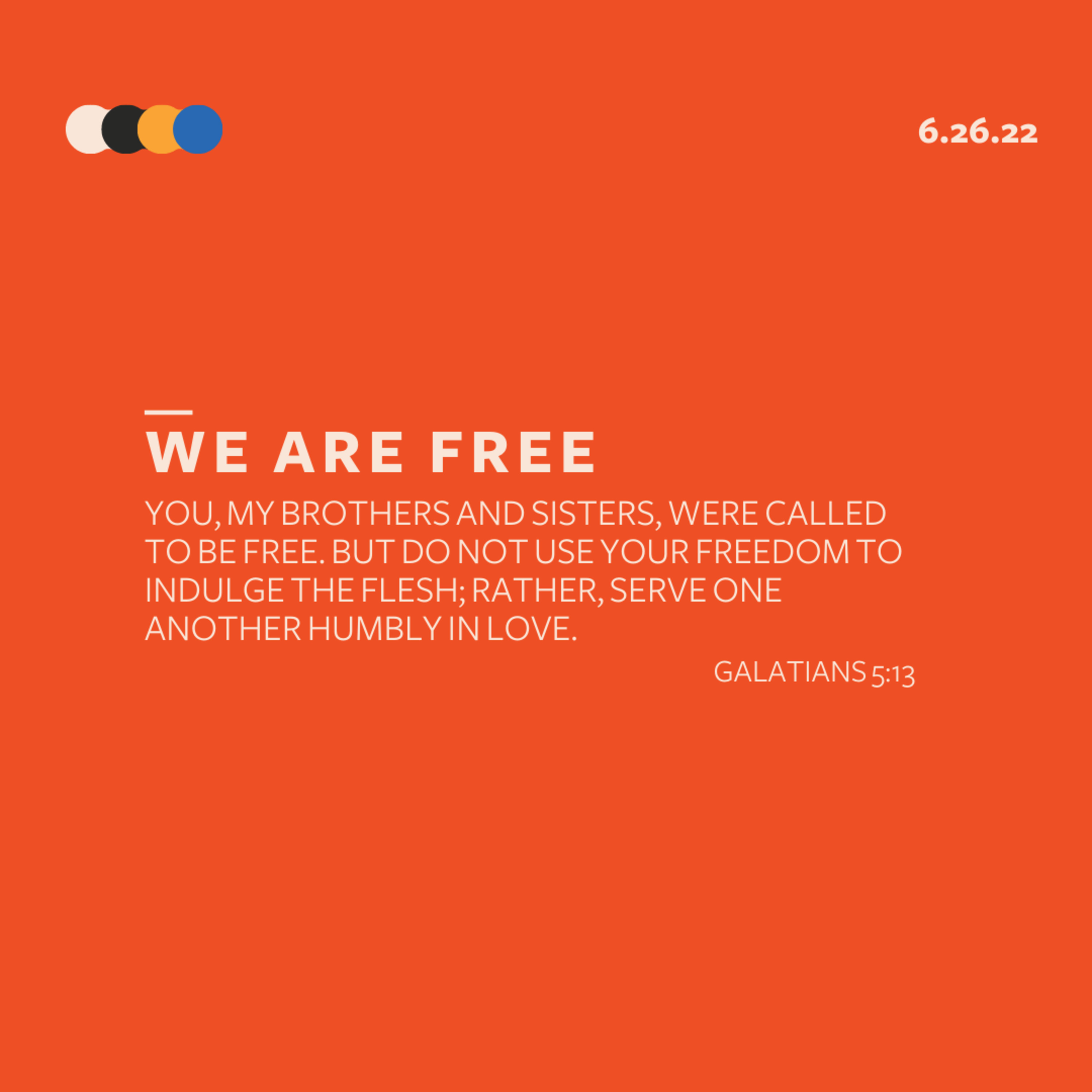 6.26.22

WE ARE FREE

YOU, MY BROTHERS AND SISTERS, WERE CALLED TO BE FREE. BUT DO NOT USE YOUR FREEDOM TO INDULGE THE FLESH; RATHER, SERVE ONE ANOTHER HUMBLY IN LOVE.

GALATIANS 5:13